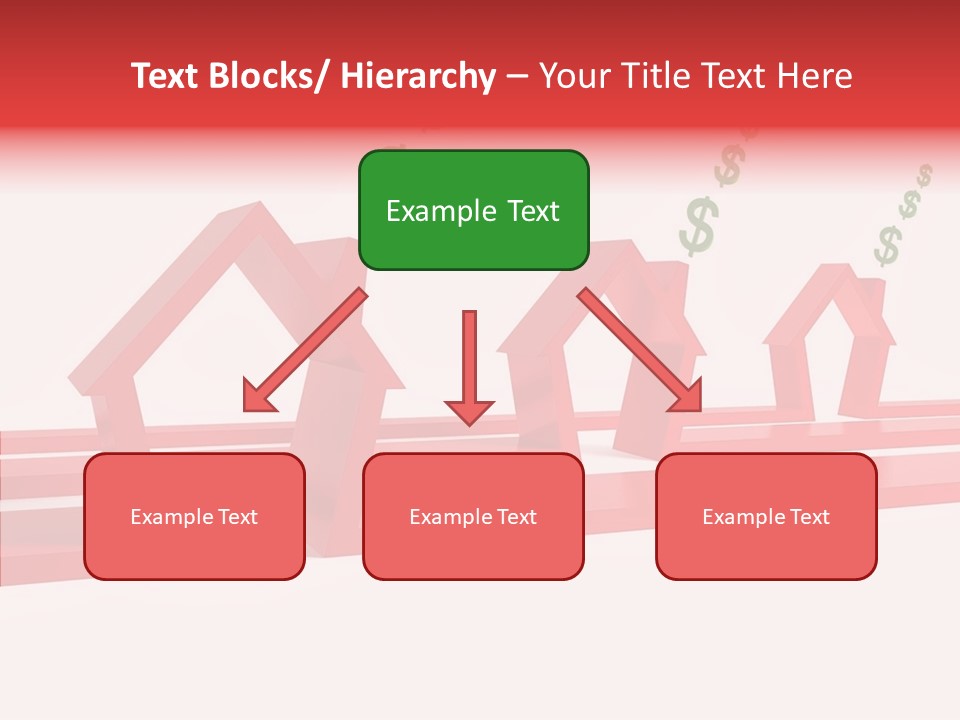 Text Blocks/ Hierarchy – Your Title Text Here

Example Text

Example Text

Example Text

Example Text